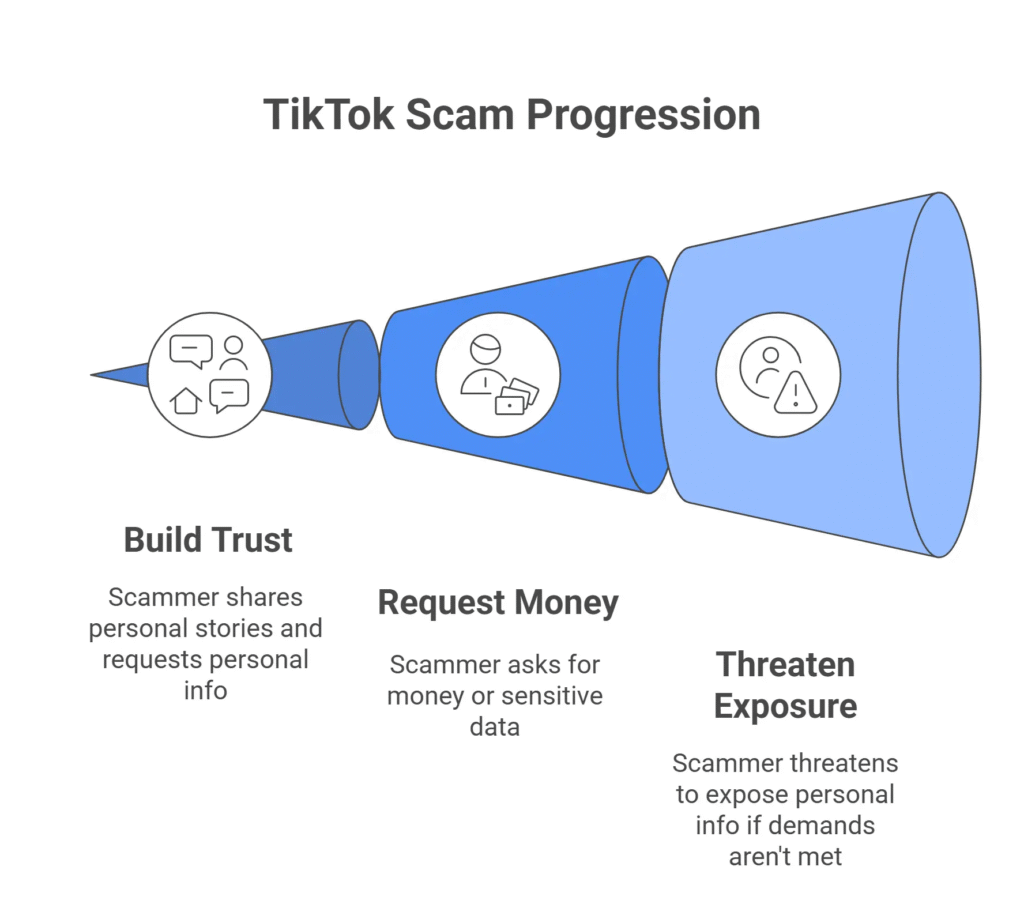 TikTok Scam Progression

Build Trust

Scammer shares personal stories and requests personal info

Request Money

Scammer asks for money or sensitive data

Threaten Exposure

Scammer threatens to expose personal info if demands aren't met